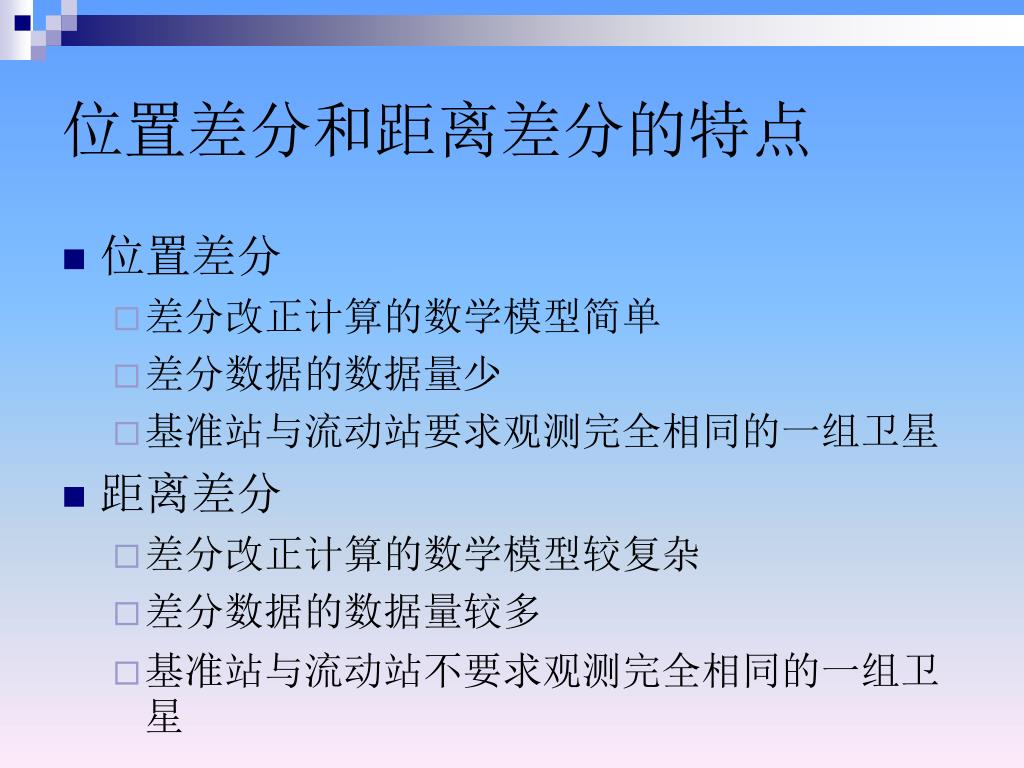 位置差分和距离差分的特点

位置差分

差分改正计算的数学模型简单

差分数据的数据量少

基准站与流动站要求观测完全相同的一组卫星

距离差分

差分改正计算的数学模型较复杂

差分数据的数据量较多

基准站与流动站不要求观测完全相同的一组卫星